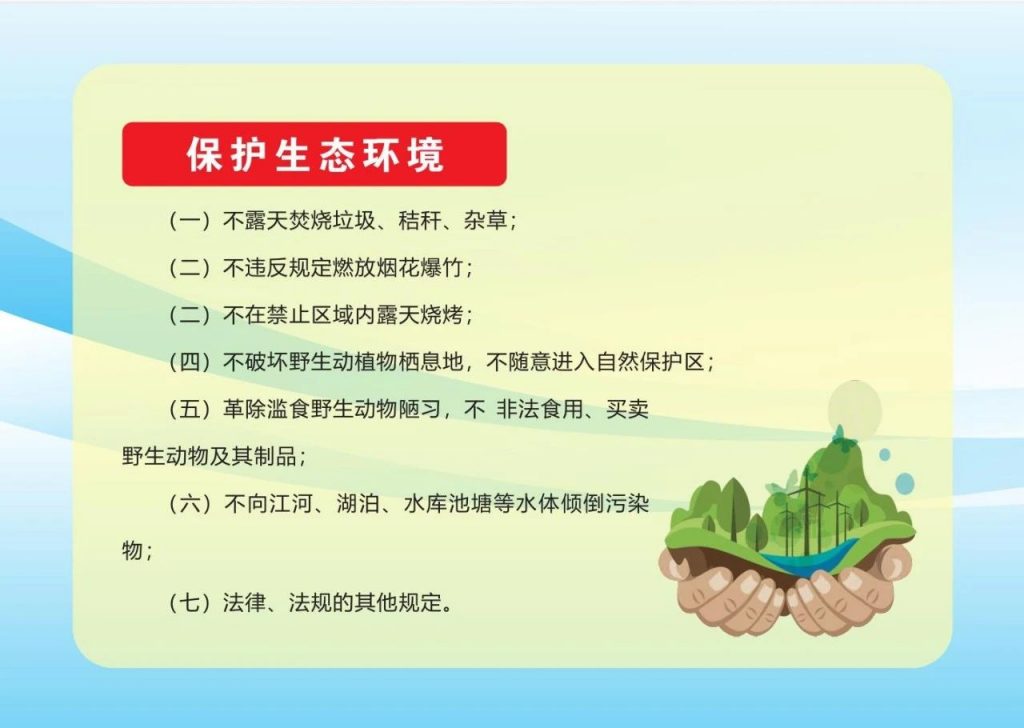 保护生态环境

（一）不露天焚烧垃圾、秸秆、杂草；

（二）不违反规定燃放烟花爆竹；

（二）不在禁止区域内露天烧烤；

（四）不破坏野生动植物栖息地，不随意进入自然保护区；

（五）革除滥食野生动物陋习，不 非法食用、买卖野生动物及其制品；

（六）不向江河、湖泊、水库池塘等水体倾倒污染物；

（七）法律、法规的其他规定。